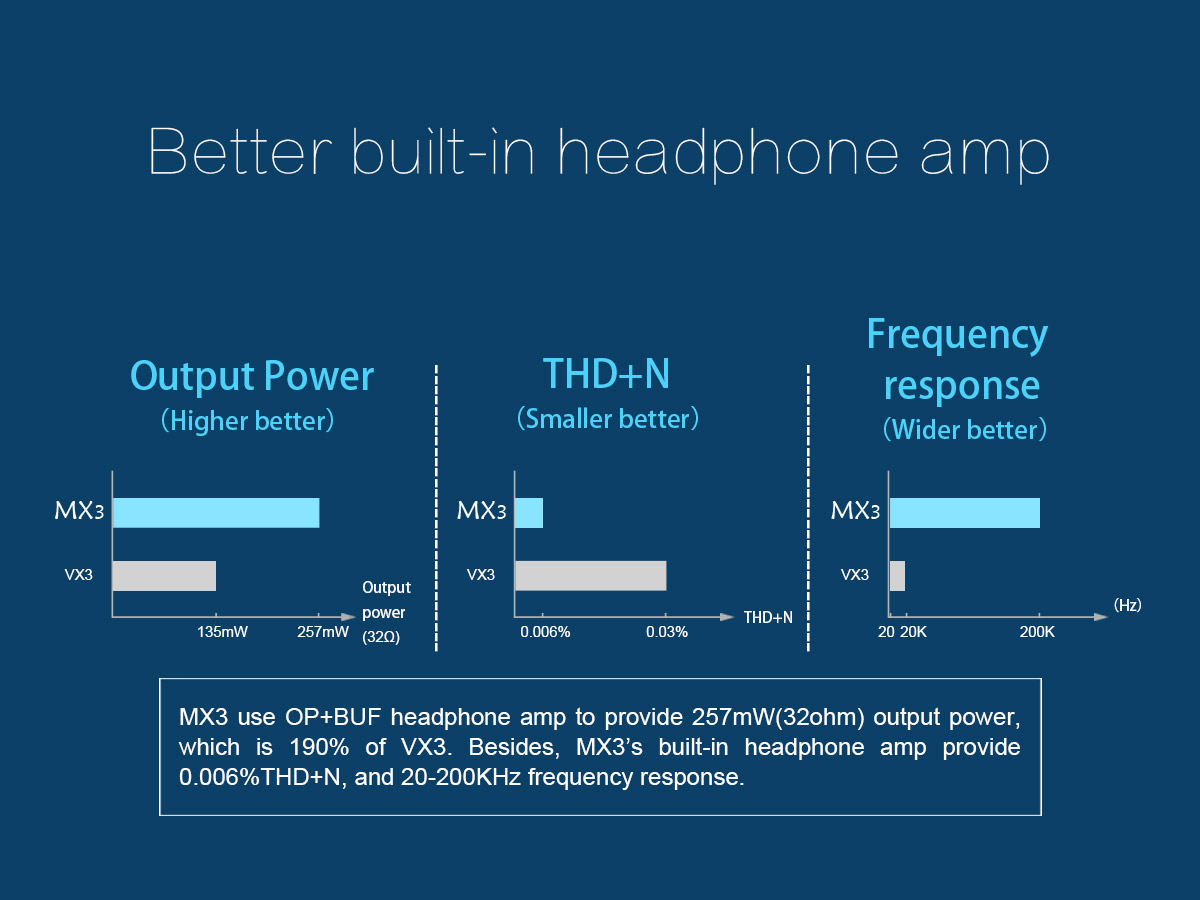 Better built-in headphone amp

Output Power
(Higher better)

MX3
VX3
135mW
257mW
Output power (32Ω)

THD+N
(Smaller better)

MX3
VX3
0.006%
0.03%
THD+N

Frequency response
(Wider better)

MX3
VX3
20
20K
200K
(Hz)

MX3 use OP+BUF headphone amp to provide 257mW(32ohm) output power, which is 190% of VX3. Besides, MX3's built-in headphone amp provide 0.006%THD+N, and 20-200KHz frequency response.